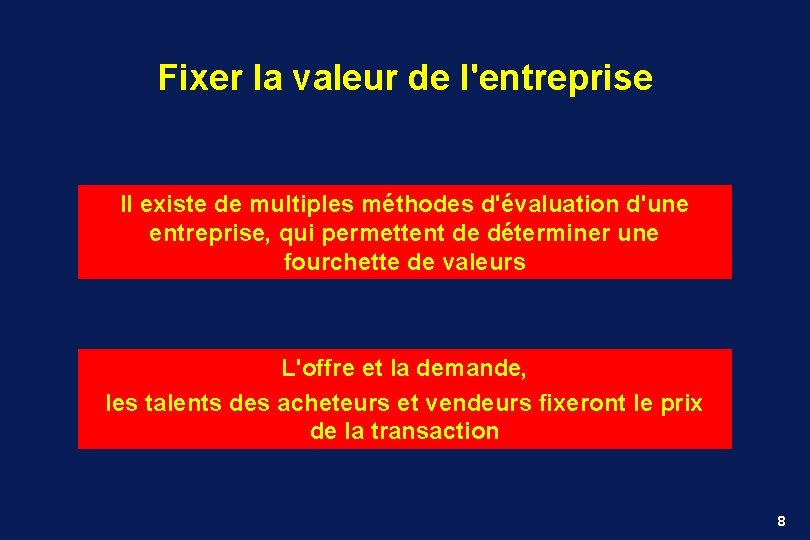 Fixer la valeur de l'entreprise

Il existe de multiples méthodes d'évaluation d'une entreprise, qui permettent de déterminer une fourchette de valeurs

L'offre et la demande,
les talents des acheteurs et vendeurs fixeront le prix de la transaction

8